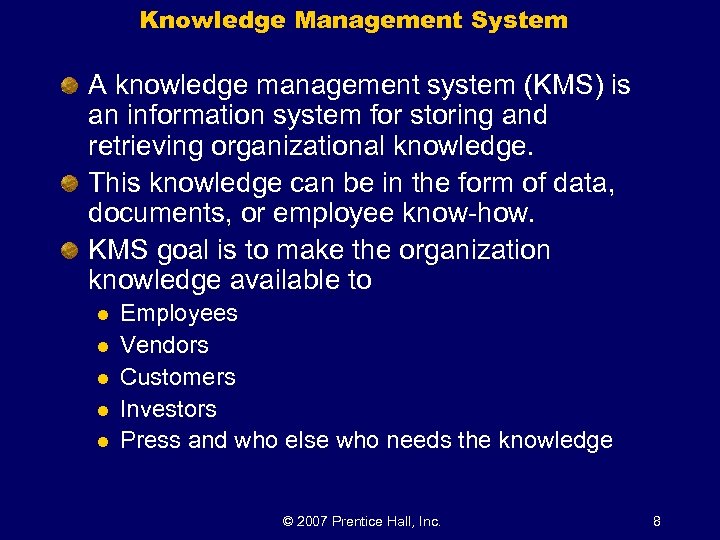 Knowledge Management System

- A knowledge management system (KMS) is an information system for storing and retrieving organizational knowledge.
- This knowledge can be in the form of data, documents, or employee know-how.
- KMS goal is to make the organization knowledge available to
  - Employees
  - Vendors
  - Customers
  - Investors
  - Press and who else who needs the knowledge

© 2007 Prentice Hall, Inc.

8